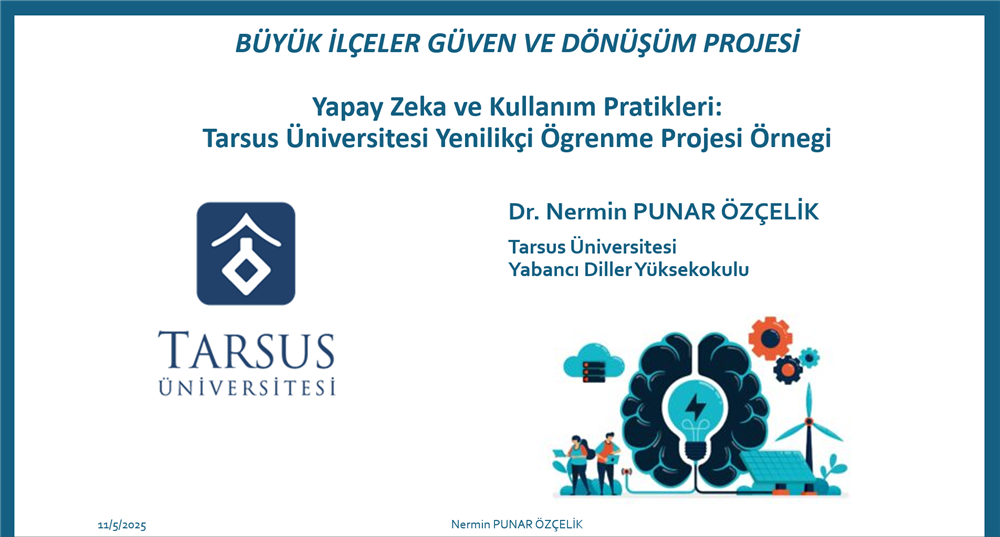 BÜYÜK İLÇELER GÜVEN VE DÖNÜŞÜM PROJESİ

Yapay Zeka ve Kullanım Pratikleri:
Tarsus Üniversitesi Yenilikçi Ögrenme Projesi Örnegi

TARSUS
ÜNİVERSİTESİ

Dr. Nermin PUNAR ÖZÇELİK

Tarsus Üniversitesi
Yabancı Diller Yüksekokulu

11/5/2025

Nermin PUNAR ÖZÇELİK